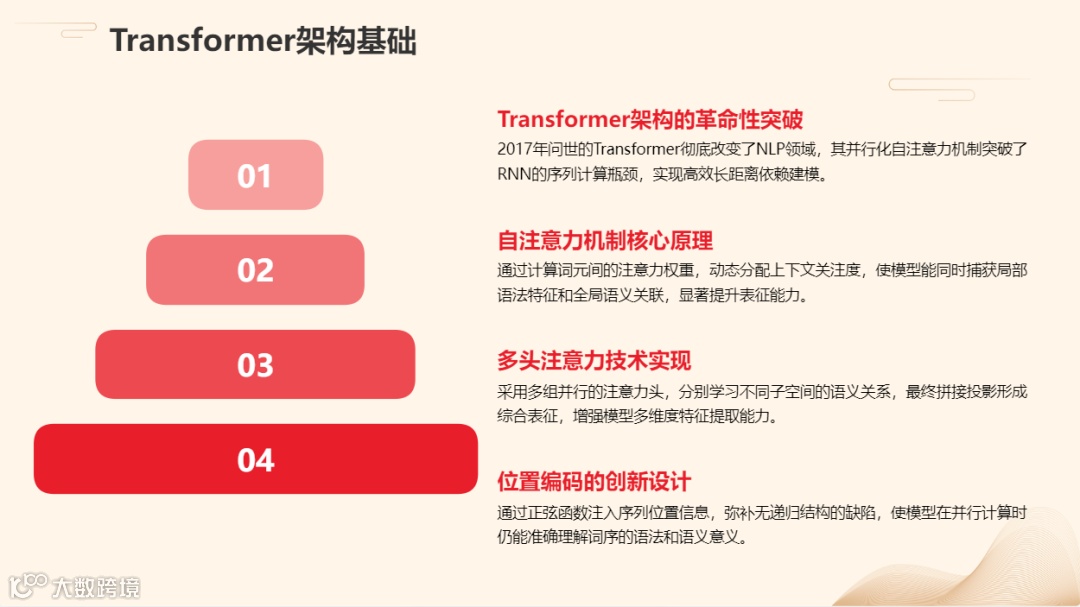 Transformer架构基础

01

02

03

04

Transformer架构的革命性突破

2017年问世的Transformer彻底改变了NLP领域，其并行化自注意力机制突破了RNN的序列计算瓶颈，实现高效长距离依赖建模。

自注意力机制核心原理

通过计算词元间的注意力权重，动态分配上下文关注度，使模型能同时捕获局部语法特征和全局语义关联，显著提升表征能力。

多头注意力技术实现

采用多组并行的注意力头，分别学习不同子空间的语义关系，最终拼接投影形成综合表征，增强模型多维度特征提取能力。

位置编码的创新设计

通过正弦函数注入序列位置信息，弥补无递归结构的缺陷，使模型在并行计算时仍能准确理解词序的语法和语义意义。

大数跨境